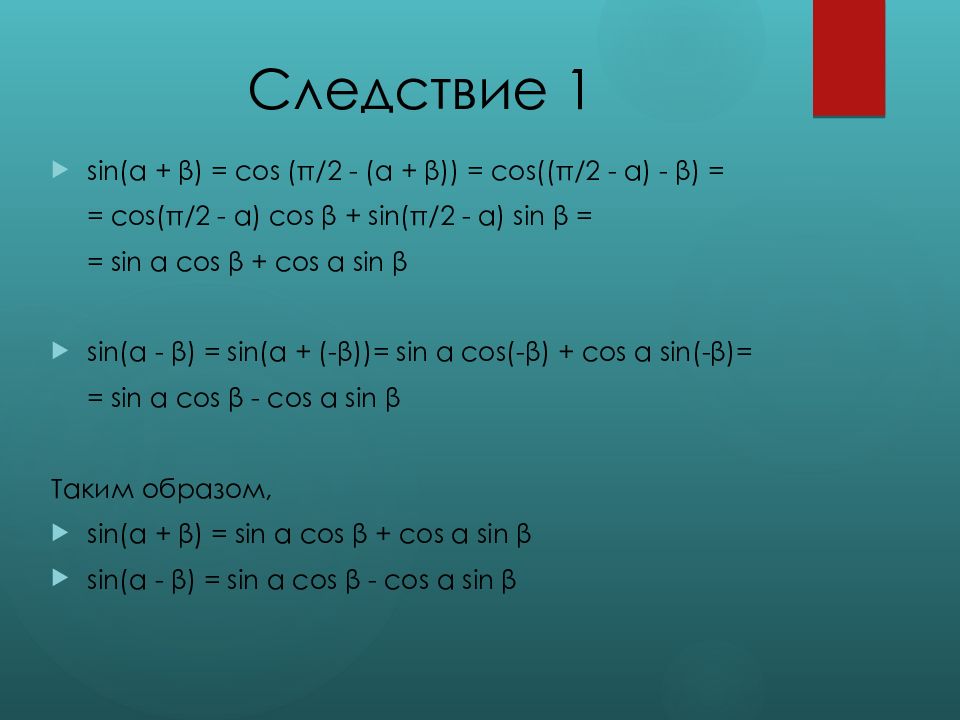 Следствие 1

$\sin(\alpha + \beta) = \cos(\pi/2 - (\alpha + \beta)) = \cos((\pi/2 - \alpha) - \beta) =$
$= \cos(\pi/2 - \alpha) \cos \beta + \sin(\pi/2 - \alpha) \sin \beta =$
$= \sin \alpha \cos \beta + \cos \alpha \sin \beta$

$\sin(\alpha - \beta) = \sin(\alpha + (-\beta)) = \sin \alpha \cos(-\beta) + \cos \alpha \sin(-\beta) =$
$= \sin \alpha \cos \beta - \cos \alpha \sin \beta$

Таким образом,
$\sin(\alpha + \beta) = \sin \alpha \cos \beta + \cos \alpha \sin \beta$
$\sin(\alpha - \beta) = \sin \alpha \cos \beta - \cos \alpha \sin \beta$